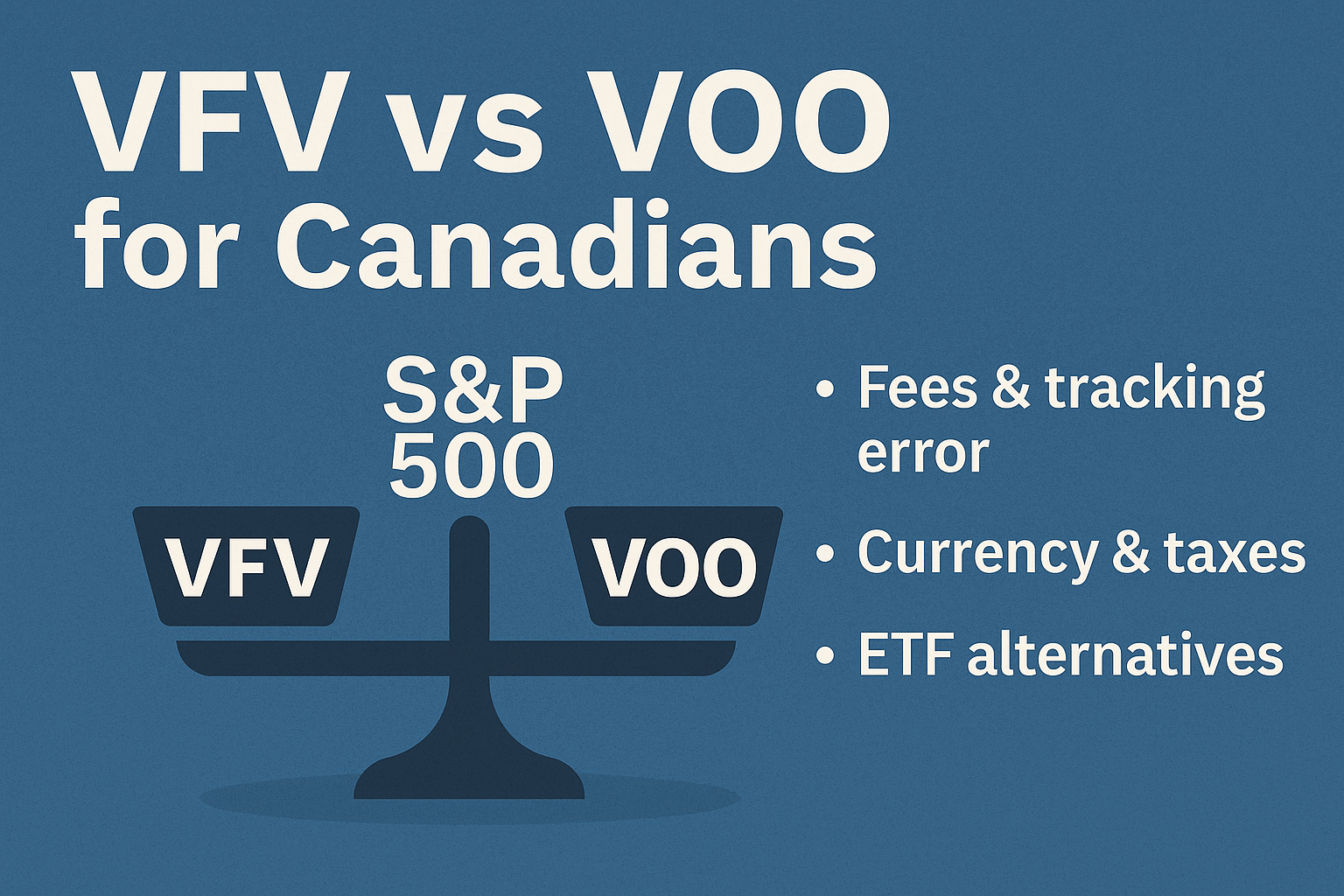 VFV vs VOO for Canadians

S&P 500

VFV

VOO

• Fees & tracking error
• Currency & taxes
• ETF alternatives